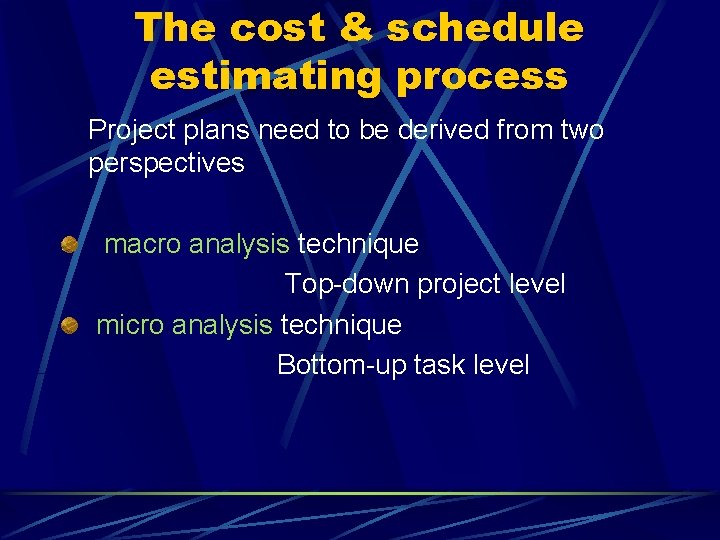 The cost & schedule estimating process

Project plans need to be derived from two perspectives

macro analysis technique

Top-down project level

micro analysis technique

Bottom-up task level